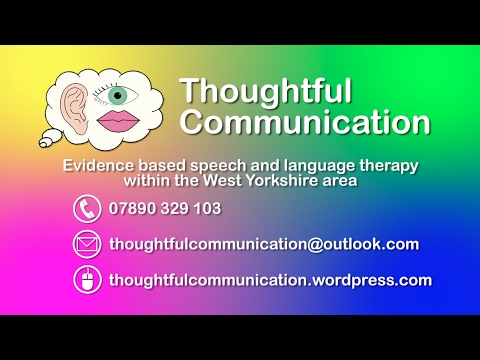 Thoughtful Communication

Evidence based speech and language therapy within the West Yorkshire area

07890 329 103

thoughtfulcommunication@outlook.com

thoughtfulcommunication.wordpress.com